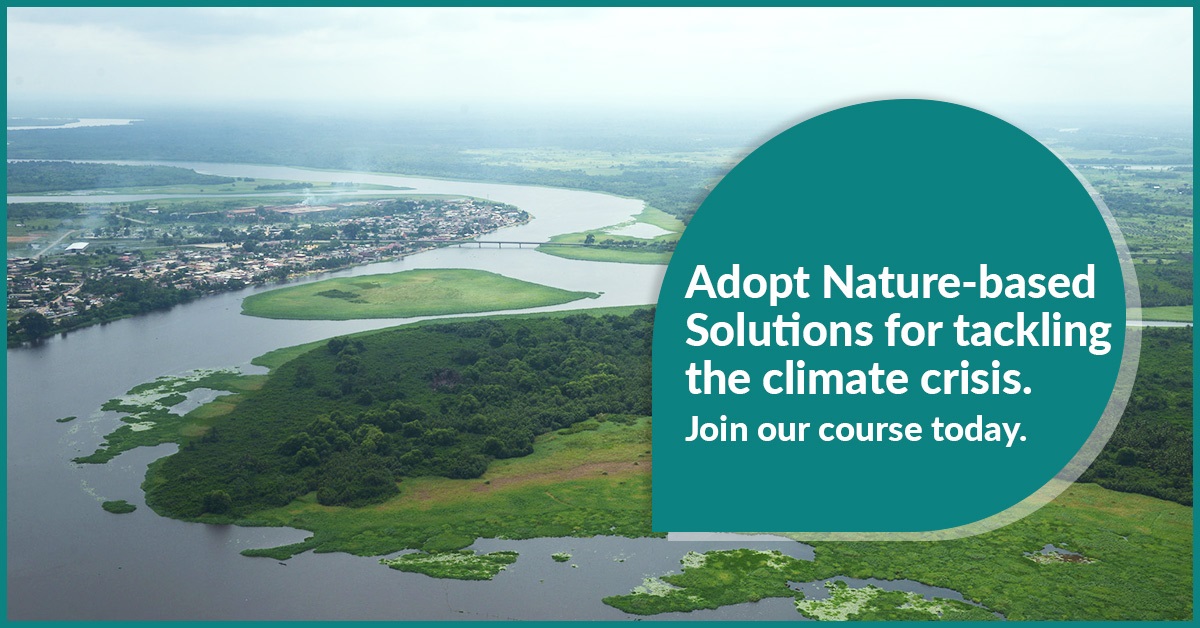 Adopt Nature-based Solutions for tackling the climate crisis.

Join our course today.